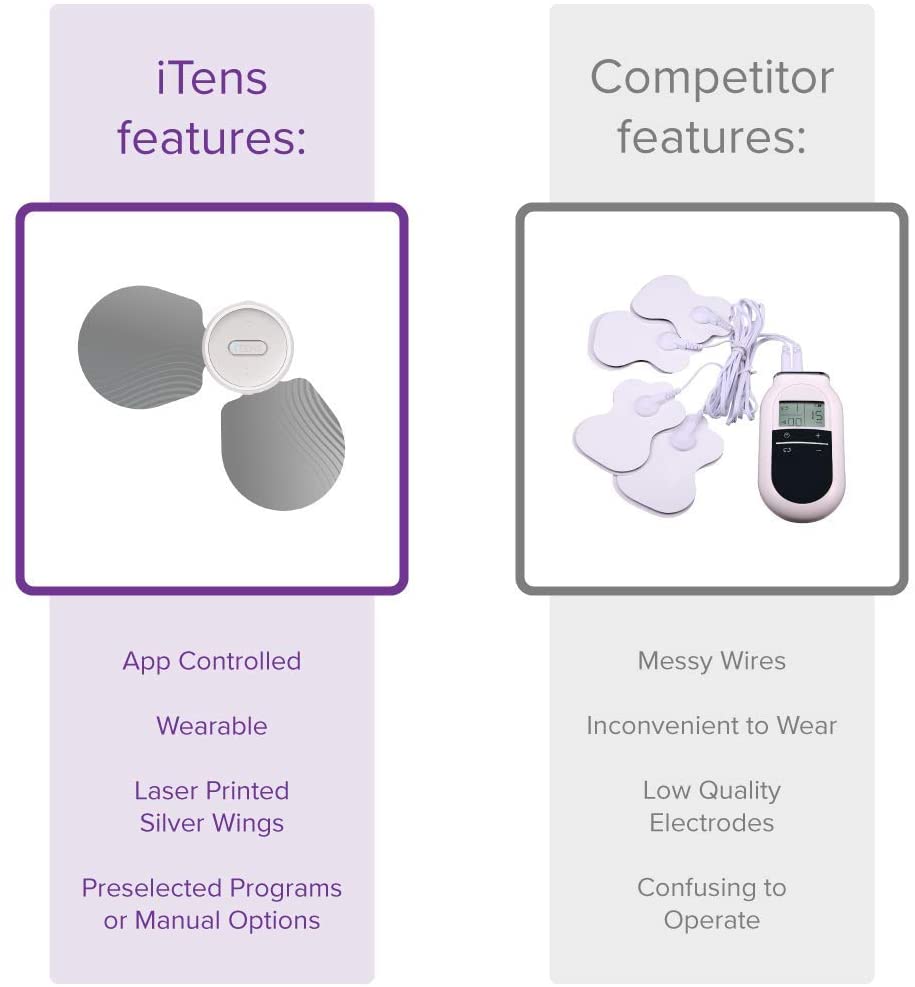 iTens features:

App Controlled

Wearable

Laser Printed Silver Wings

Preselected Programs or Manual Options

Competitor features:

Messy Wires

Inconvenient to Wear

Low Quality Electrodes

Confusing to Operate